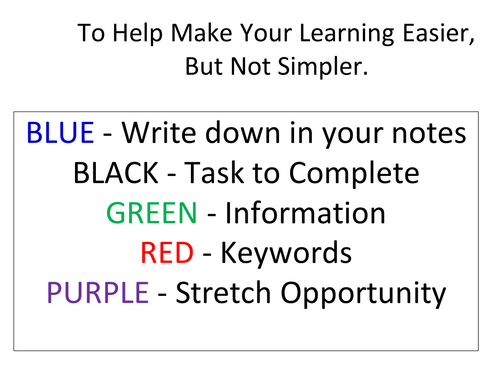 To Help Make Your Learning Easier, But Not Simpler.

BLUE - Write down in your notes
BLACK - Task to Complete
GREEN - Information
RED - Keywords
PURPLE - Stretch Opportunity